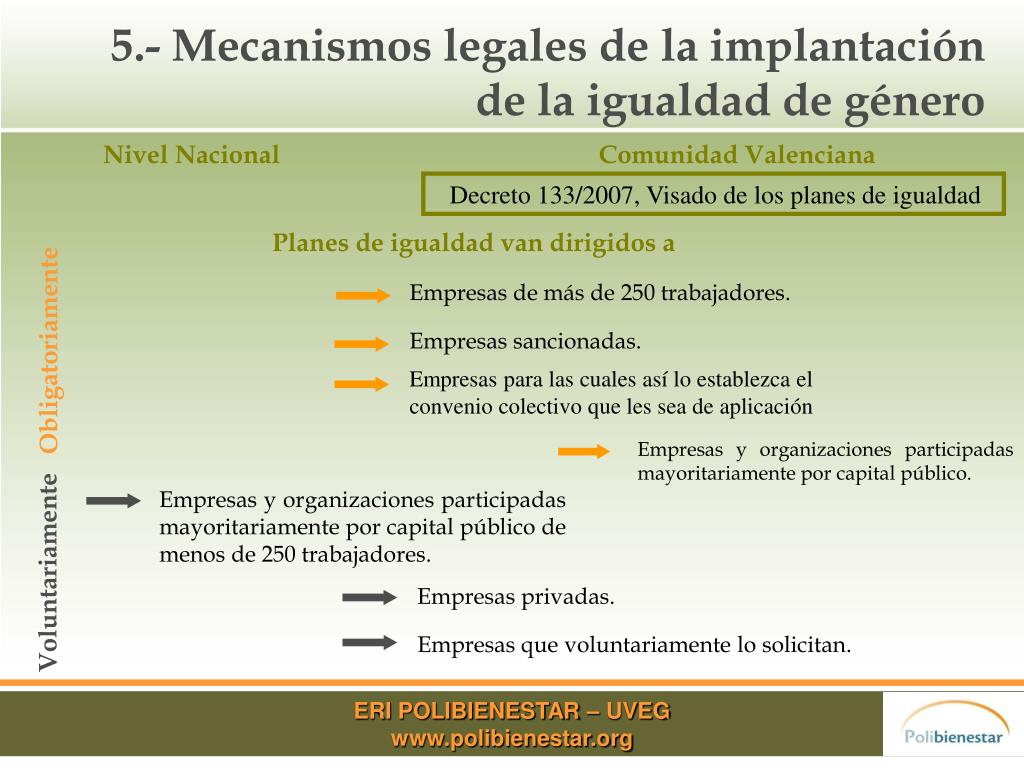 5.- Mecanismos legales de la implantación de la igualdad de género

Nivel Nacional

Comunidad Valenciana

Decreto 133/2007, Visado de los planes de igualdad

Planes de igualdad van dirigidos a

Obligatoriamente

Empresas de más de 250 trabajadores.

Empresas sancionadas.

Empresas para las cuales así lo establezca el convenio colectivo que les sea de aplicación

Empresas y organizaciones participadas mayoritariamente por capital público.

Voluntariamente

Empresas y organizaciones participadas mayoritariamente por capital público de menos de 250 trabajadores.

Empresas privadas.

Empresas que voluntariamente lo solicitan.

ERI POLIBIENESTAR – UVEG
www.polibienestar.org

Polibienestar